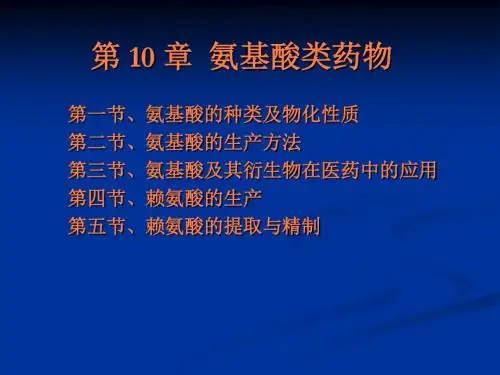 第 10 章 氨基酸类药物

第一节、氨基酸的种类及物化性质
第二节、氨基酸的生产方法
第三节、氨基酸及其衍生物在医药中的应用
第四节、赖氨酸的生产
第五节、赖氨酸的提取与精制